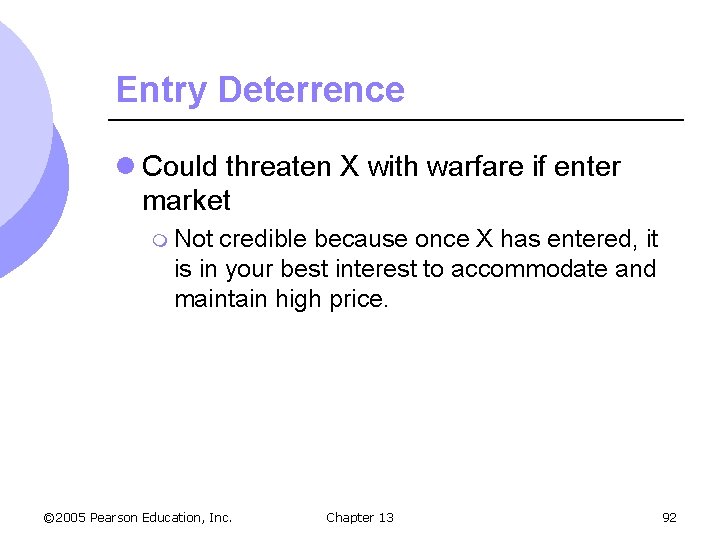 Entry Deterrence

Could threaten X with warfare if enter market

Not credible because once X has entered, it is in your best interest to accommodate and maintain high price.

©2005 Pearson Education, Inc.

Chapter 13

92